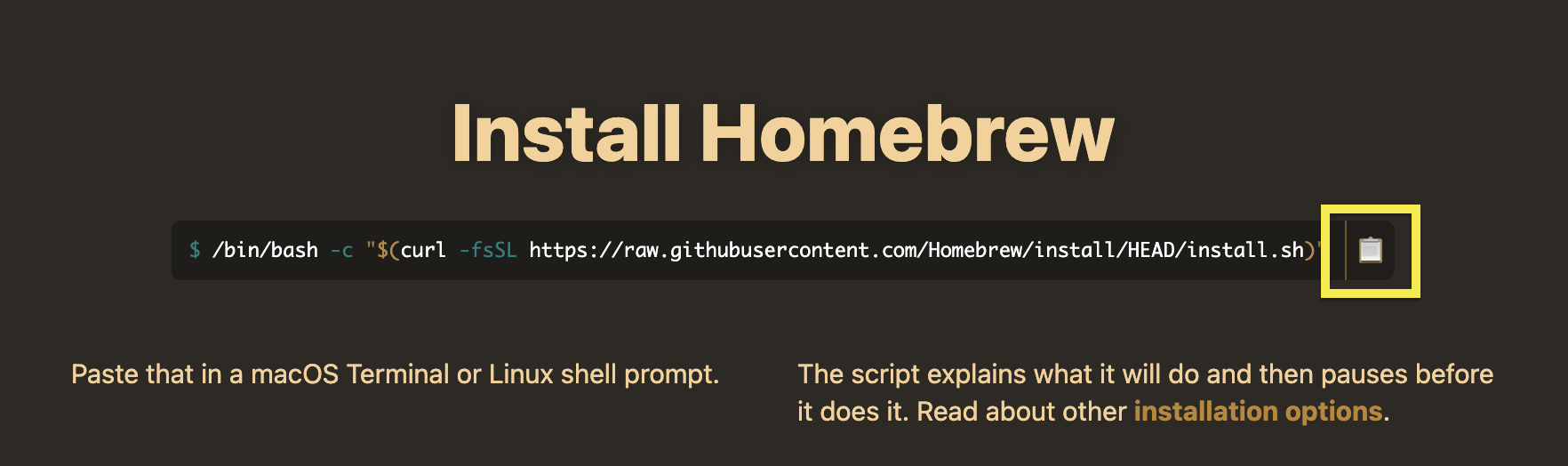 Install Homebrew

$ /bin/bash -c "$(curl -fsSL https://raw.githubusercontent.com/Homebrew/install/HEAD/install.sh)"

Paste that in a macOS Terminal or Linux shell prompt.

The script explains what it will do and then pauses before it does it. Read about other installation options.